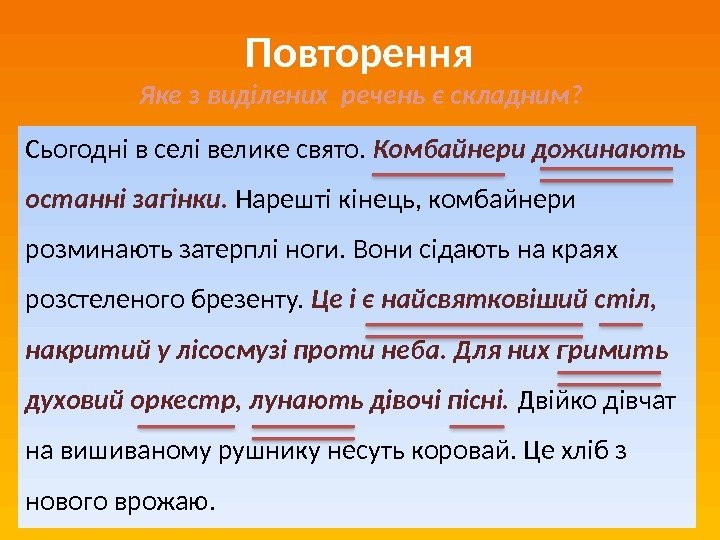 Повторення

Яке з виділених речень є складним?

Сьогодні в селі велике свято. Комбайнери дожинають останні загінки. Нарешті кінець, комбайнери розминають затерплі ноги. Вони сідають на краях розстеленого брезенту. Це і є найсвятковіший стіл, накритий у лісосмузі проти неба. Для них гримить духовий оркестр, лунають дівочі пісні. Двійко дівчат на вишиваному рушнику несуть коровай. Це хліб з нового врожаю.